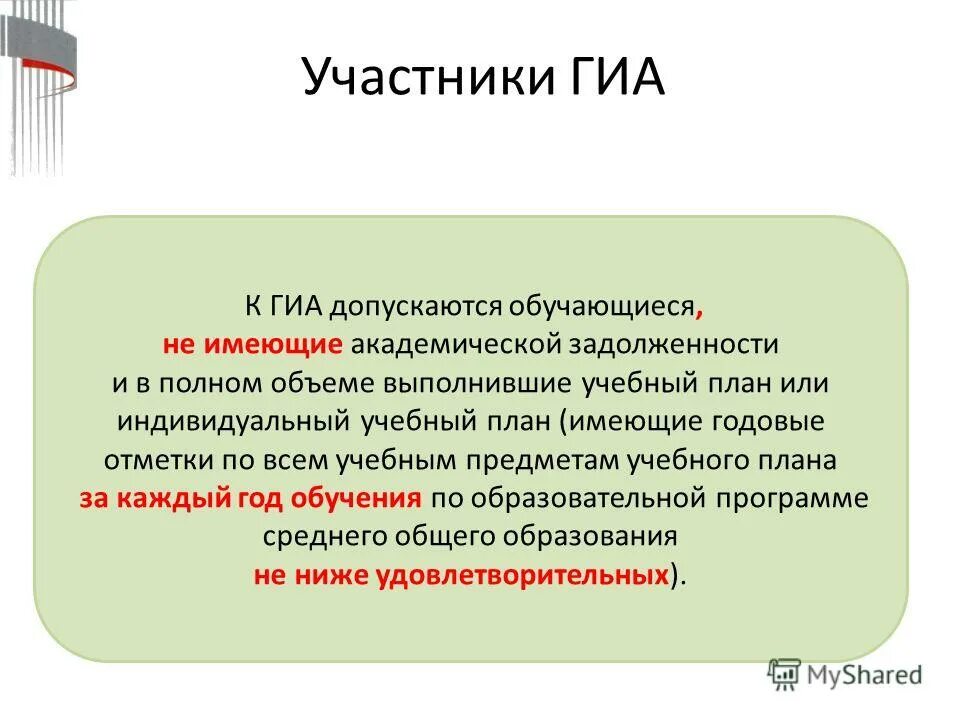 Участники ГИА

К ГИА допускаются обучающиеся, не имеющие академической задолженности и в полном объеме выполнившие учебный план или индивидуальный учебный план (имеющие годовые отметки по всем учебным предметам учебного плана за каждый год обучения по образовательной программе среднего общего образования не ниже удовлетворительных).

MyShared